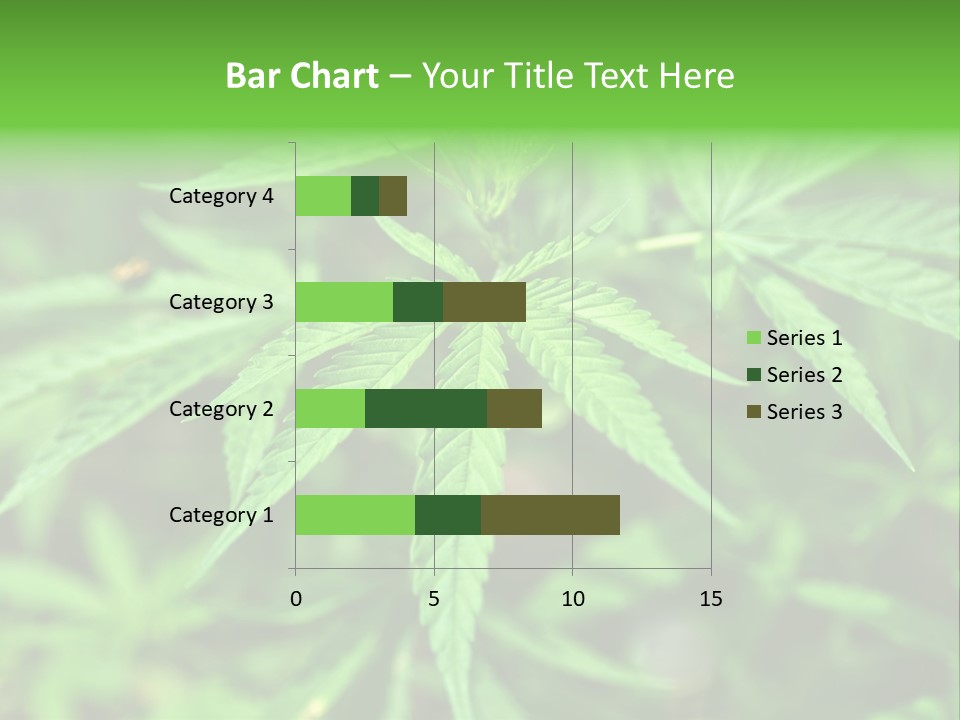 Bar Chart – Your Title Text Here

Category 4
Category 3
Category 2
Category 1

0
5
10
15

Series 1
Series 2
Series 3